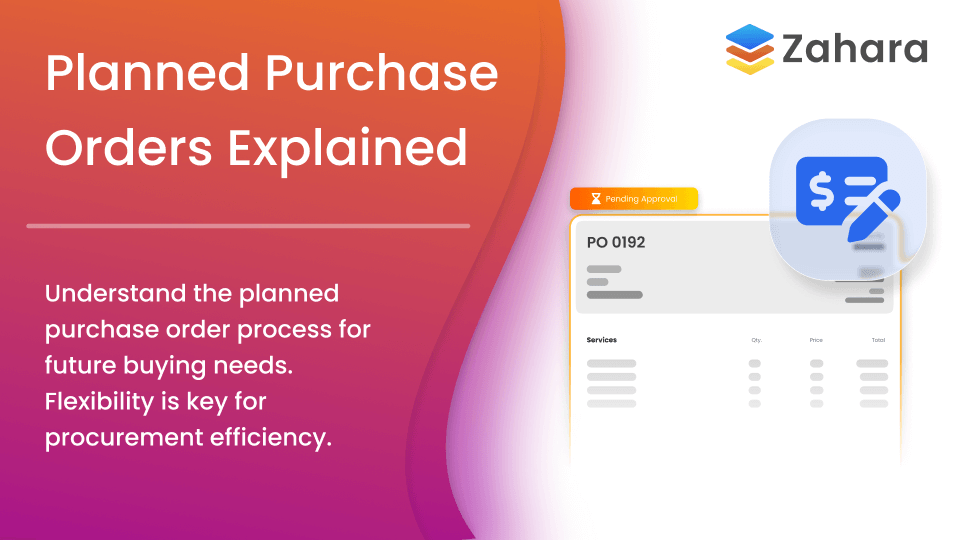 Planned Purchase Orders Explained

Understand the planned purchase order process for future buying needs. Flexibility is key for procurement efficiency.

Zahara

Pending Approval

PO 0192

Services

Qty.

Price

Total